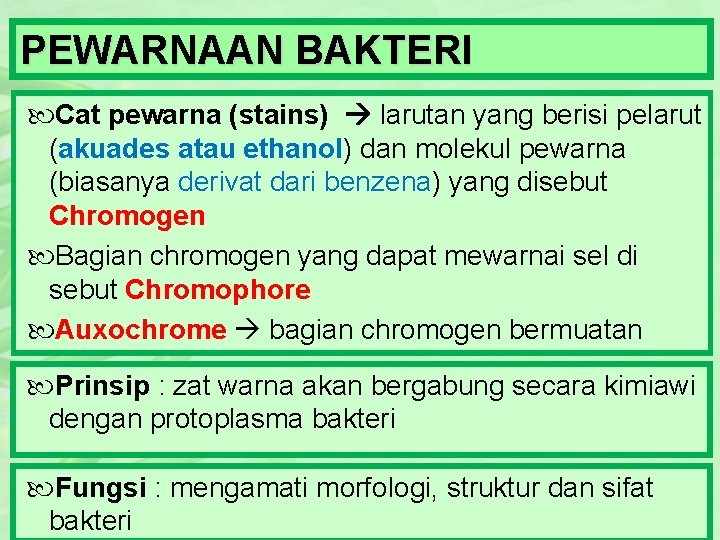 PEWARNAAN BAKTERI

Cat pewarna (stains) → larutan yang berisi pelarut (akuades atau ethanol) dan molekul pewarna (biasanya derivat dari benzena) yang disebut Chromogen

Bagian chromogen yang dapat mewarnai sel di sebut Chromophore

Auxochrome → bagian chromogen bermuatan

Prinsip : zat warna akan bergabung secara kimiawi dengan protoplasma bakteri

Fungsi : mengamati morfologi, struktur dan sifat bakteri